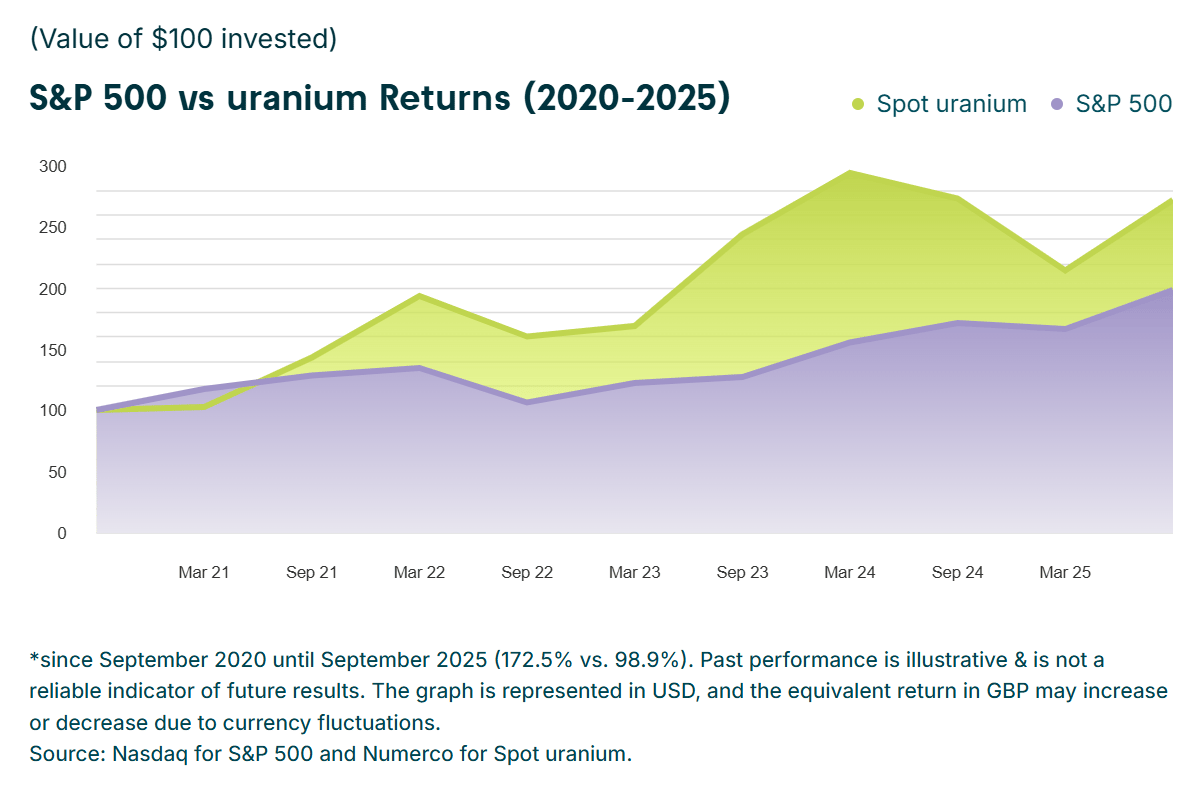 (Value of $100 invested)

S&P 500 vs uranium Returns (2020-2025)

Spot uranium S&P 500

300
250
200
150
100
50
0

Mar 21 Sep 21 Mar 22 Sep 22 Mar 23 Sep 23 Mar 24 Sep 24 Mar 25

*since September 2020 until September 2025 (172.5% vs. 98.9%). Past performance is illustrative & is not a reliable indicator of future results. The graph is represented in USD, and the equivalent return in GBP may increase or decrease due to currency fluctuations.
Source: Nasdaq for S&P 500 and Numerco for Spot uranium.